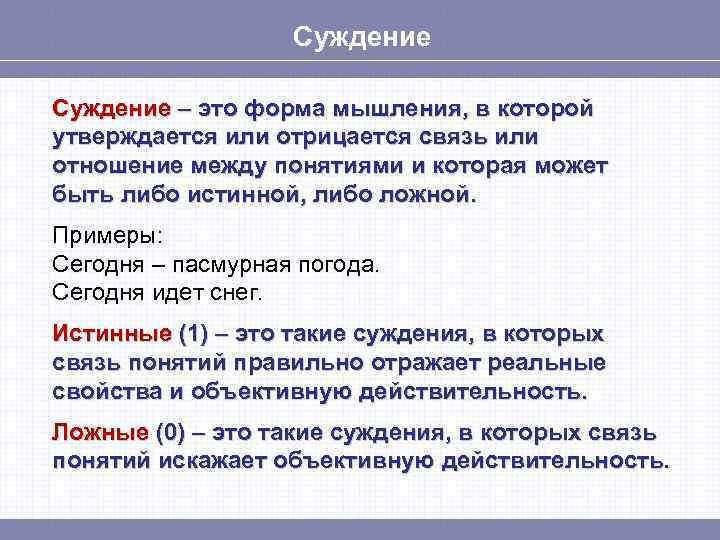 Суждение

Суждение – это форма мышления, в которой утверждается или отрицается связь или отношение между понятиями и которая может быть либо истинной, либо ложной.

Примеры:
Сегодня – пасмурная погода.
Сегодня идет снег.

Истинные (1) – это такие суждения, в которых связь понятий правильно отражает реальные свойства и объективную действительность.

Ложные (0) – это такие суждения, в которых связь понятий искажает объективную действительность.